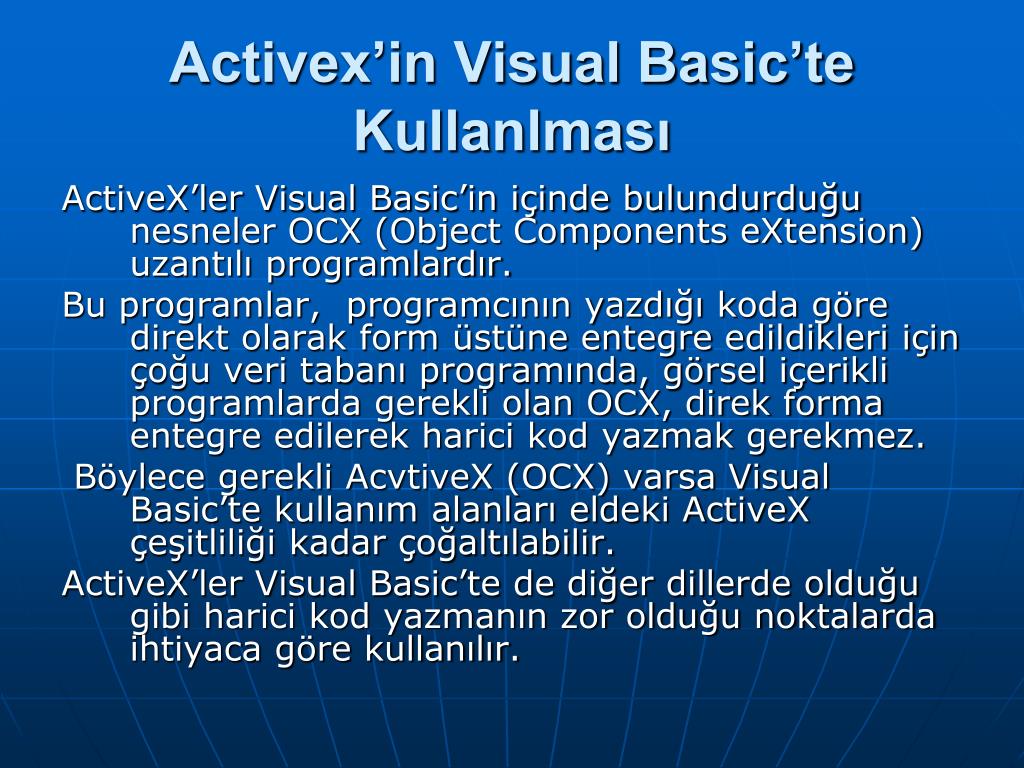 Activex’in Visual Basic’te Kullanlması

ActiveX’ler Visual Basic’in içinde bulundurduğu nesneler OCX (Object Components eXtension) uzantılı programlardır.

Bu programlar, programcının yazdığı koda göre direkt olarak form üstüne entegre edildikleri için çoğu veri tabanı programında, görsel içerikli programlarda gerekli olan OCX, direk forma entegre edilerek harici kod yazmak gerekmez.

Böylece gerekli AcvtiveX (OCX) varsa Visual Basic’te kullanım alanları eldeki ActiveX çeşitliliği kadar çoğaltılabilir.

ActiveX’ler Visual Basic’te de diğer dillerde olduğu gibi harici kod yazmanın zor olduğu noktalarda ihtiyaca göre kullanılır.